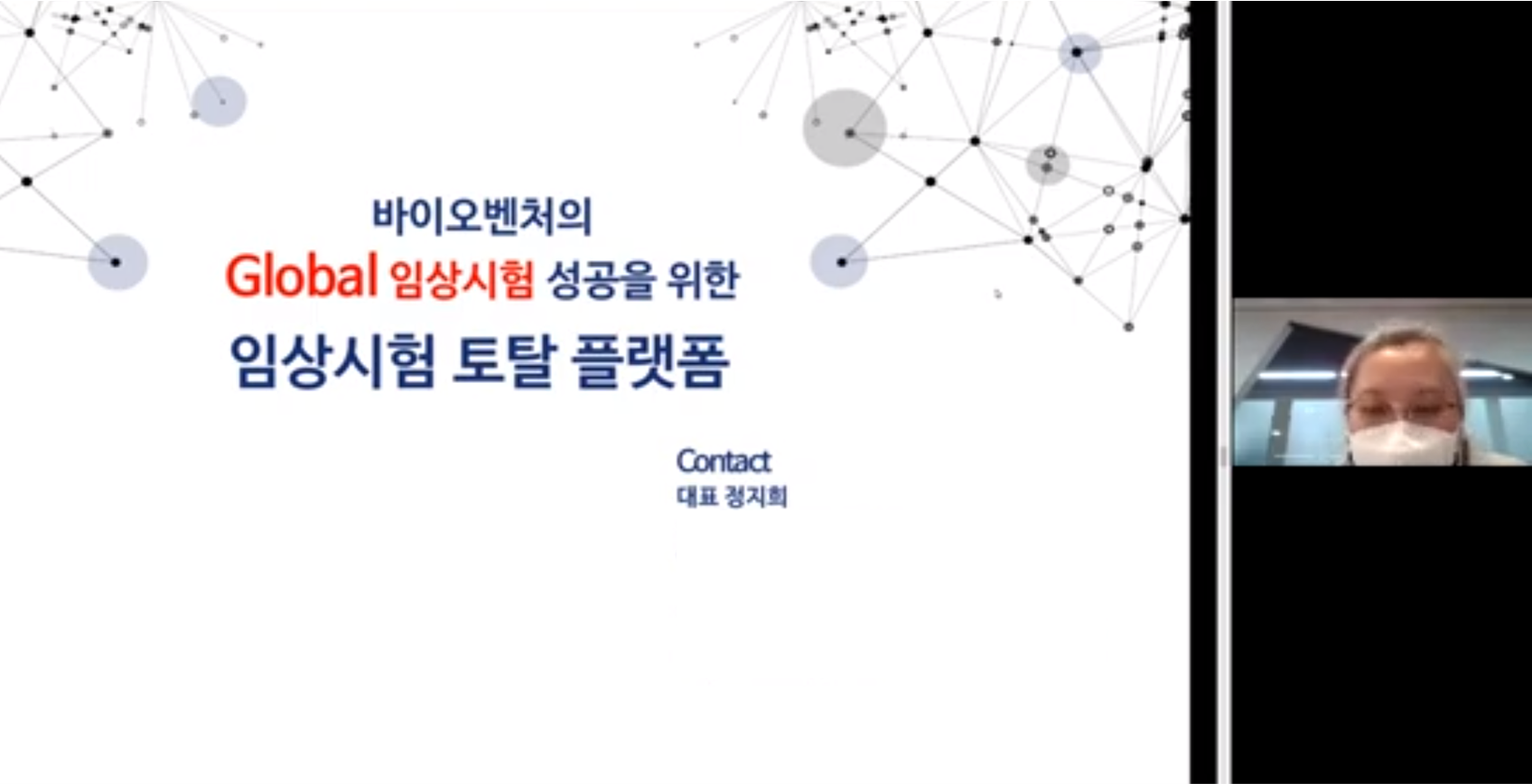 바이오벤처의
Global 임상시험 성공을 위한
임상시험 토탈 플랫폼

Contact
대표 정지희